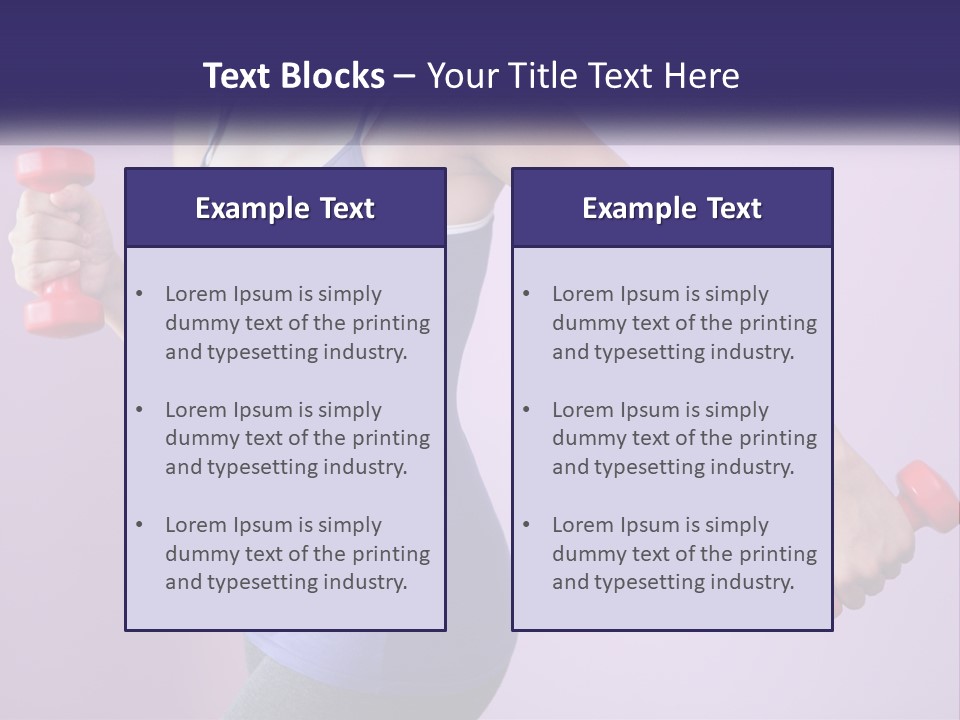 Text Blocks – Your Title Text Here

Example Text

• Lorem Ipsum is simply dummy text of the printing and typesetting industry.

• Lorem Ipsum is simply dummy text of the printing and typesetting industry.

• Lorem Ipsum is simply dummy text of the printing and typesetting industry.

Example Text

• Lorem Ipsum is simply dummy text of the printing and typesetting industry.

• Lorem Ipsum is simply dummy text of the printing and typesetting industry.

• Lorem Ipsum is simply dummy text of the printing and typesetting industry.